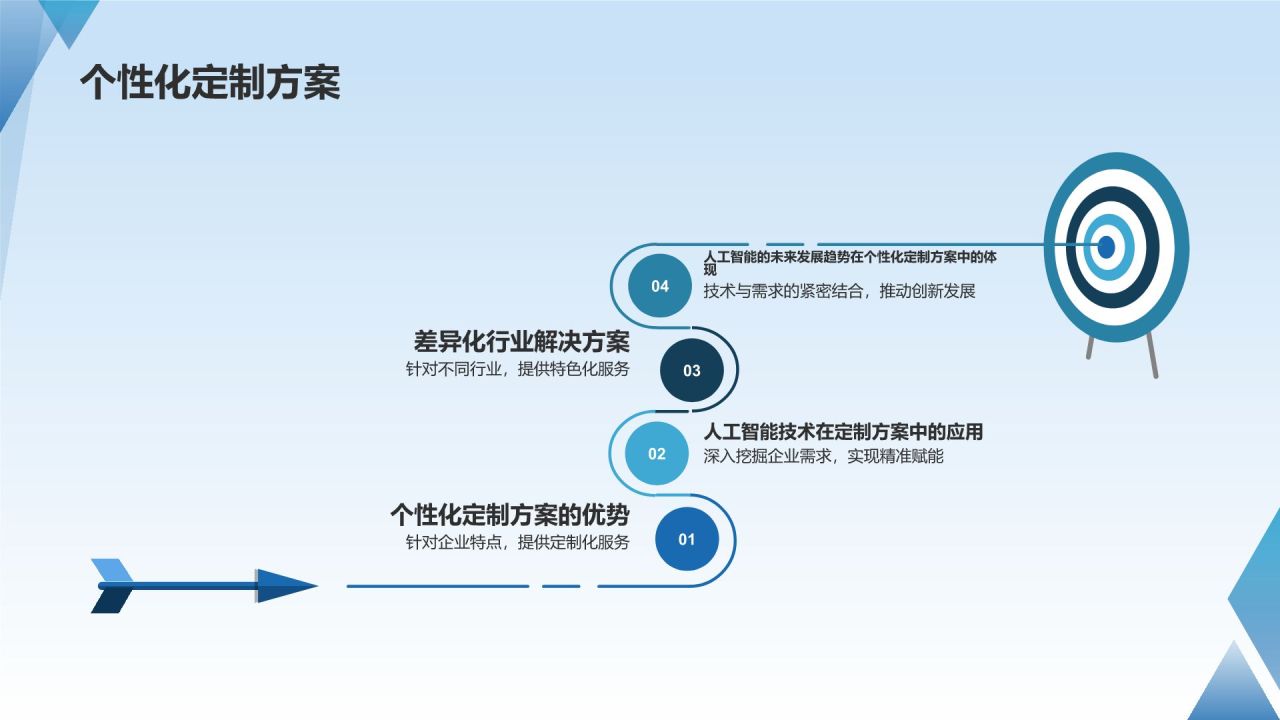 个性化定制方案

04

人工智能的未来发展趋势在个性化定制方案中的体现

技术与需求的紧密结合，推动创新发展

差异化行业解决方案

针对不同行业，提供特色化服务

03

02

人工智能技术在定制方案中的应用

深入挖掘企业需求，实现精准赋能

个性化定制方案的优势

针对企业特点，提供定制化服务

01